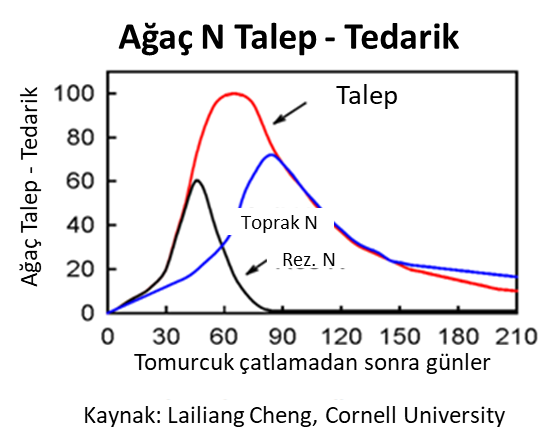 Ağaç N Talep - Tedarik

Ağaç Talep - Tedarik

100
80
60
40
20
0

Talep

Toprak N

Rez. N

0 30 60 90 120 150 180 210

Tomurcuk çatlamadan sonra günler

Kaynak: Lailiang Cheng, Cornell University